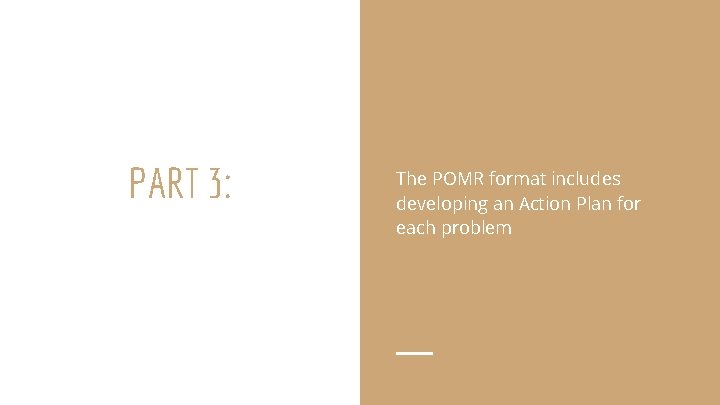 PART 3:

The POMR format includes developing an Action Plan for each problem